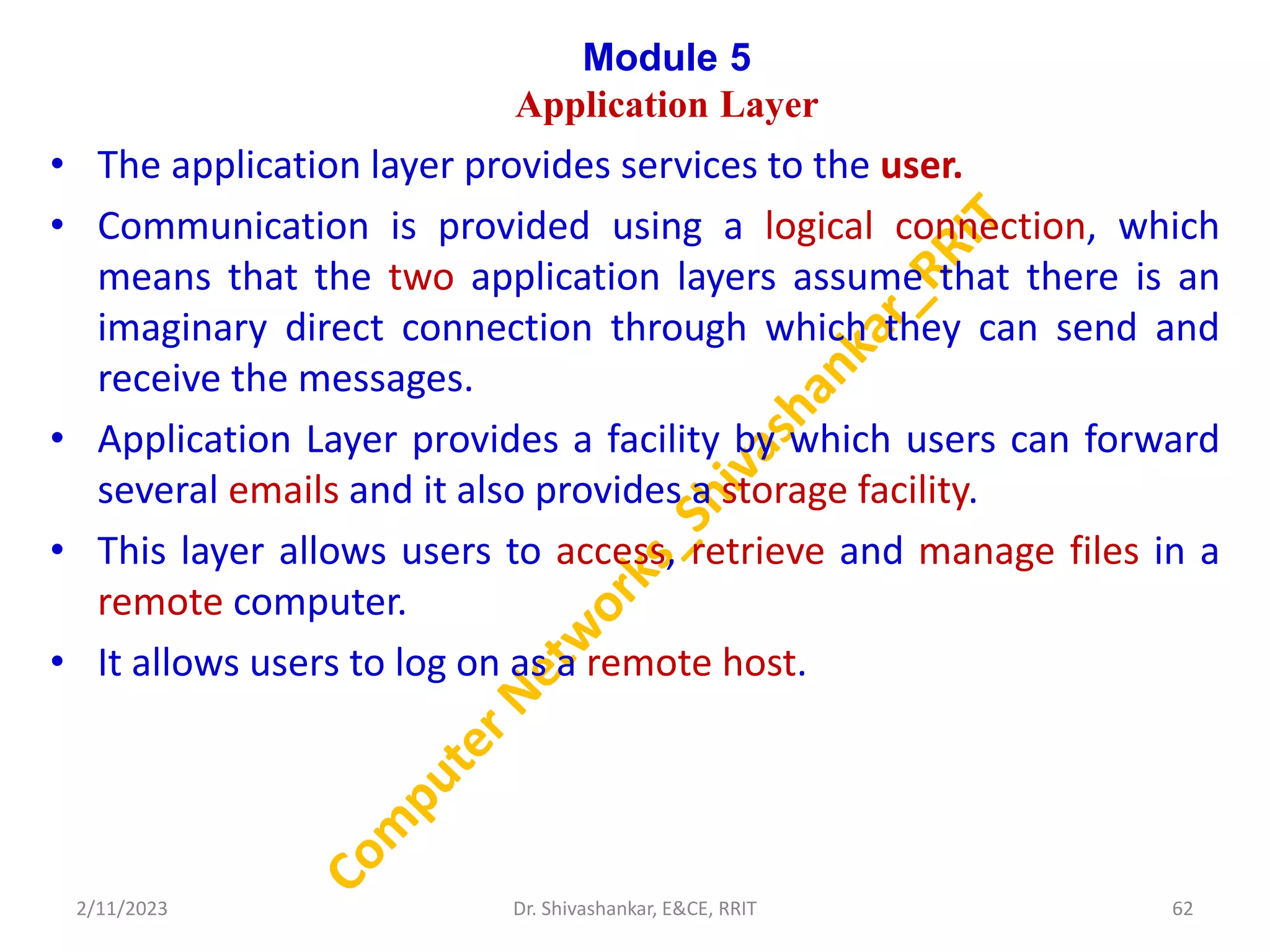 Module 5
Application Layer

• The application layer provides services to the user.

• Communication is provided using a logical connection, which means that the two application layers assume that there is an imaginary direct connection through which they can send and receive the messages.

• Application Layer provides a facility by which users can forward several emails and it also provides a storage facility.

• This layer allows users to access, retrieve and manage files in a remote computer.

• It allows users to log on as a remote host.

Computer Networks_Shivashankar_RRIT

2/11/2023 Dr. Shivashankar, E&CE, RRIT 62